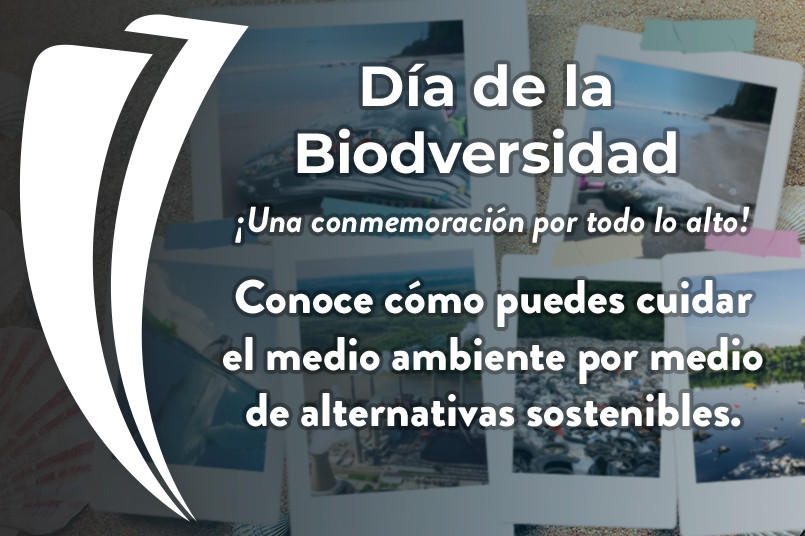 Día de la Biodversidad

¡Una conmemoración por todo lo alto!

Conoce cómo puedes cuidar el medio ambiente por medio de alternativas sostenibles.